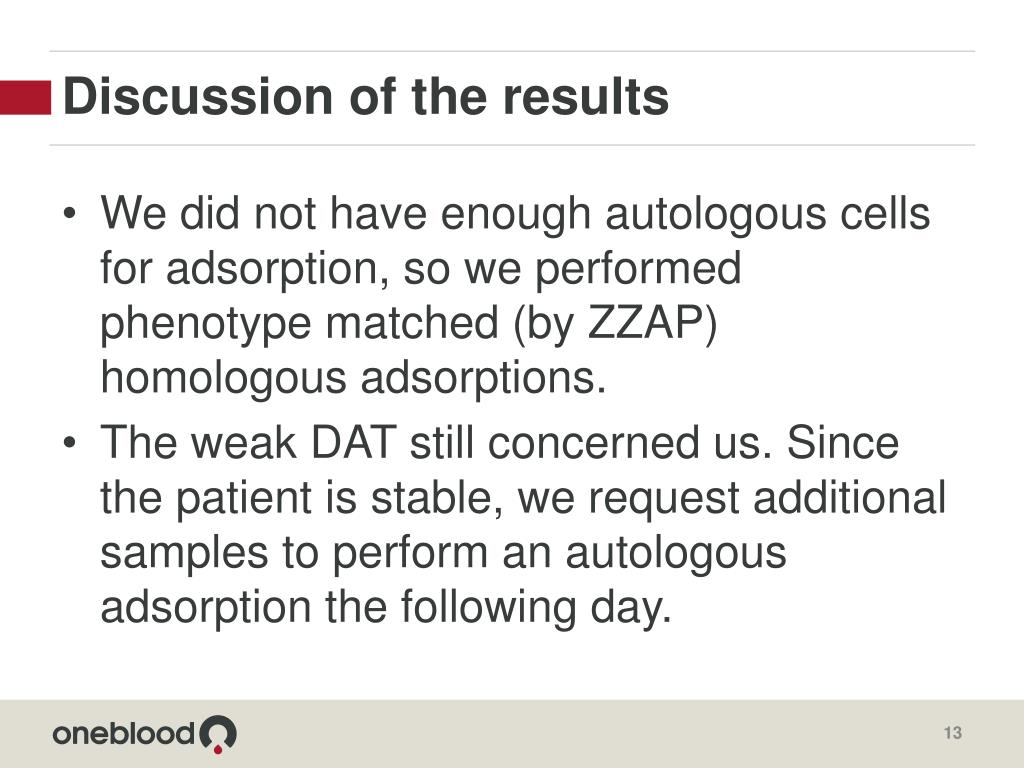 Discussion of the results

• We did not have enough autologous cells for adsorption, so we performed phenotype matched (by ZZAP) homologous adsorptions.
• The weak DAT still concerned us. Since the patient is stable, we request additional samples to perform an autologous adsorption the following day.

oneblood

13